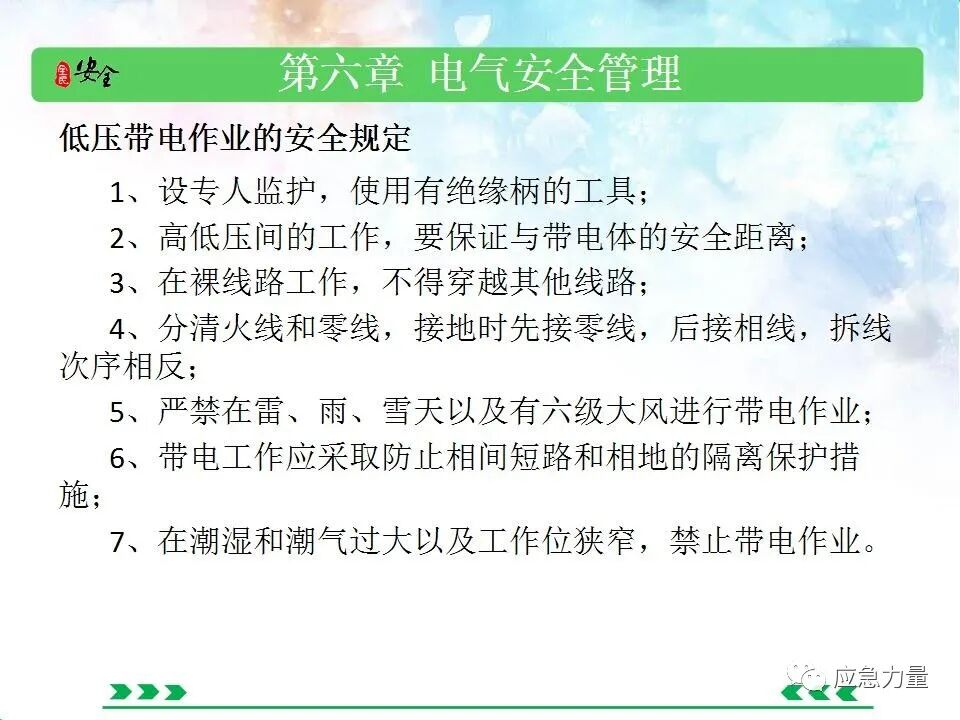 全民 安全

第六章 电气安全管理

低压带电作业的安全规定

1、设专人监护，使用有绝缘柄的工具；

2、高低压间的工作，要保证与带电体的安全距离；

3、在裸线路工作，不得穿越其他线路；

4、分清火线和零线，接地时先接零线，后接相线，拆线次序相反；

5、严禁在雷、雨、雪天以及有六级大风进行带电作业；

6、带电工作应采取防止相间短路和相地的隔离保护措施；

7、在潮湿和潮气过大以及工作位狭窄，禁止带电作业。

应急力量